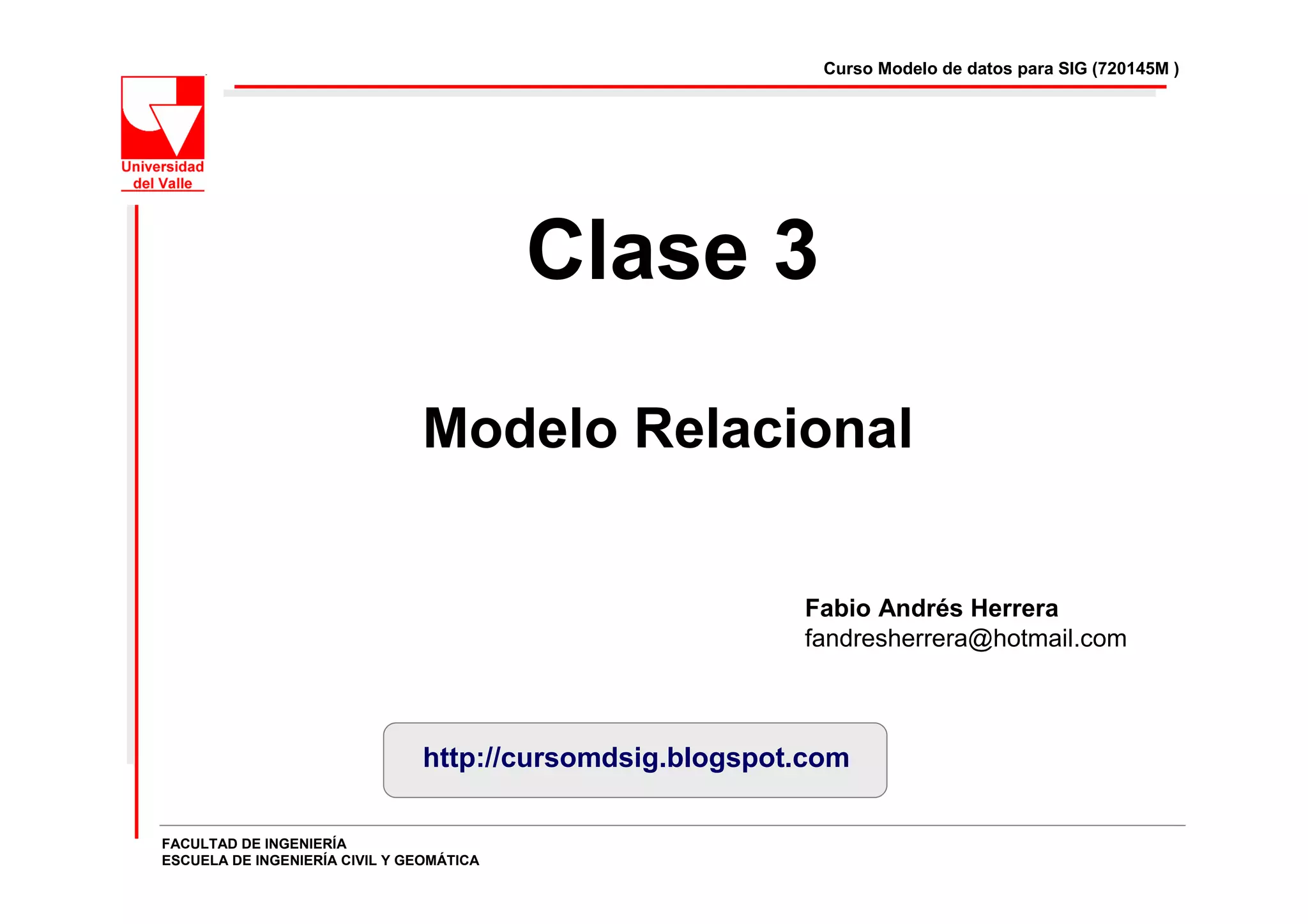 Curso Modelo de datos para SIG (720145M )

Universidad del Valle

Clase 3

Modelo Relacional

Fabio Andrés Herrera
fandresherrera@hotmail.com

http://cursomdsig.blogspot.com

FACULTAD DE INGENIERÍA
ESCUELA DE INGENIERÍA CIVIL Y GEOMÁTICA